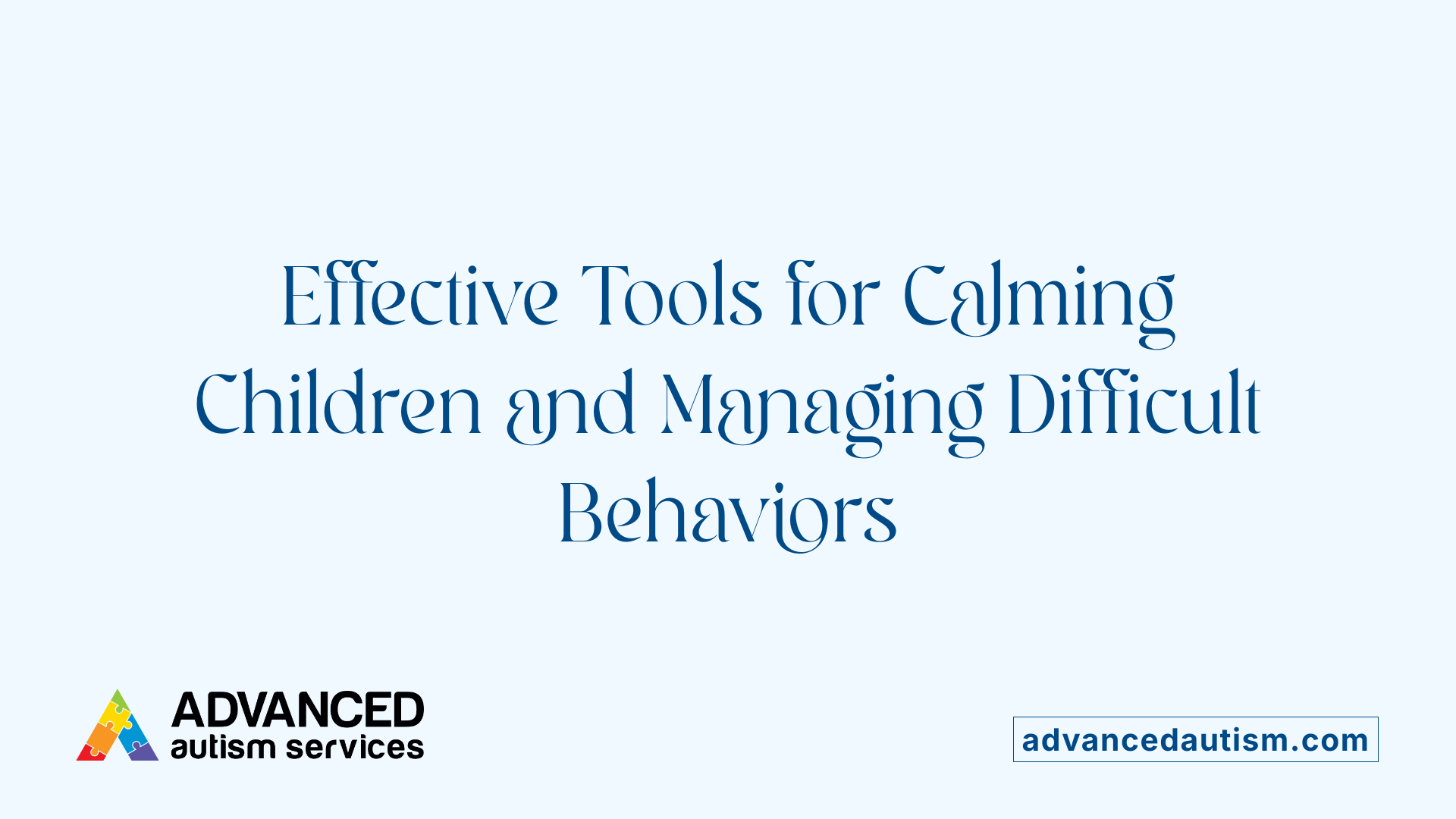 Effective Tools for Calming Children and Managing Difficult Behaviors

ADVANCED autism services

advancedautism.com